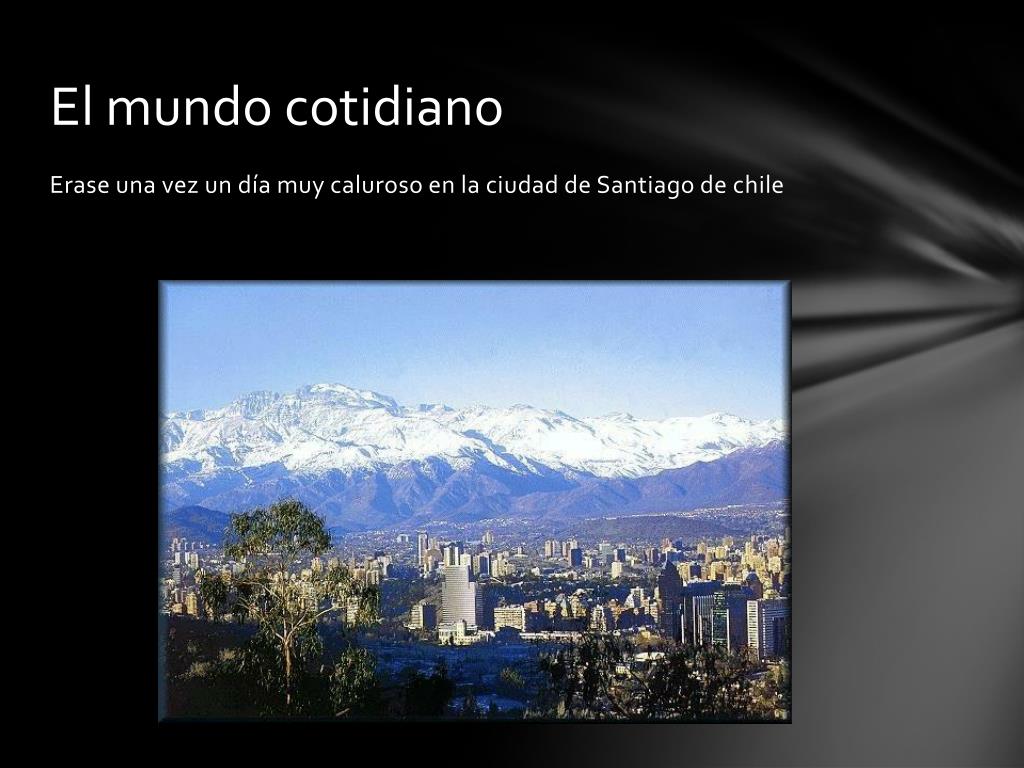 El mundo cotidiano

Erase una vez un día muy caluroso en la ciudad de Santiago de chile